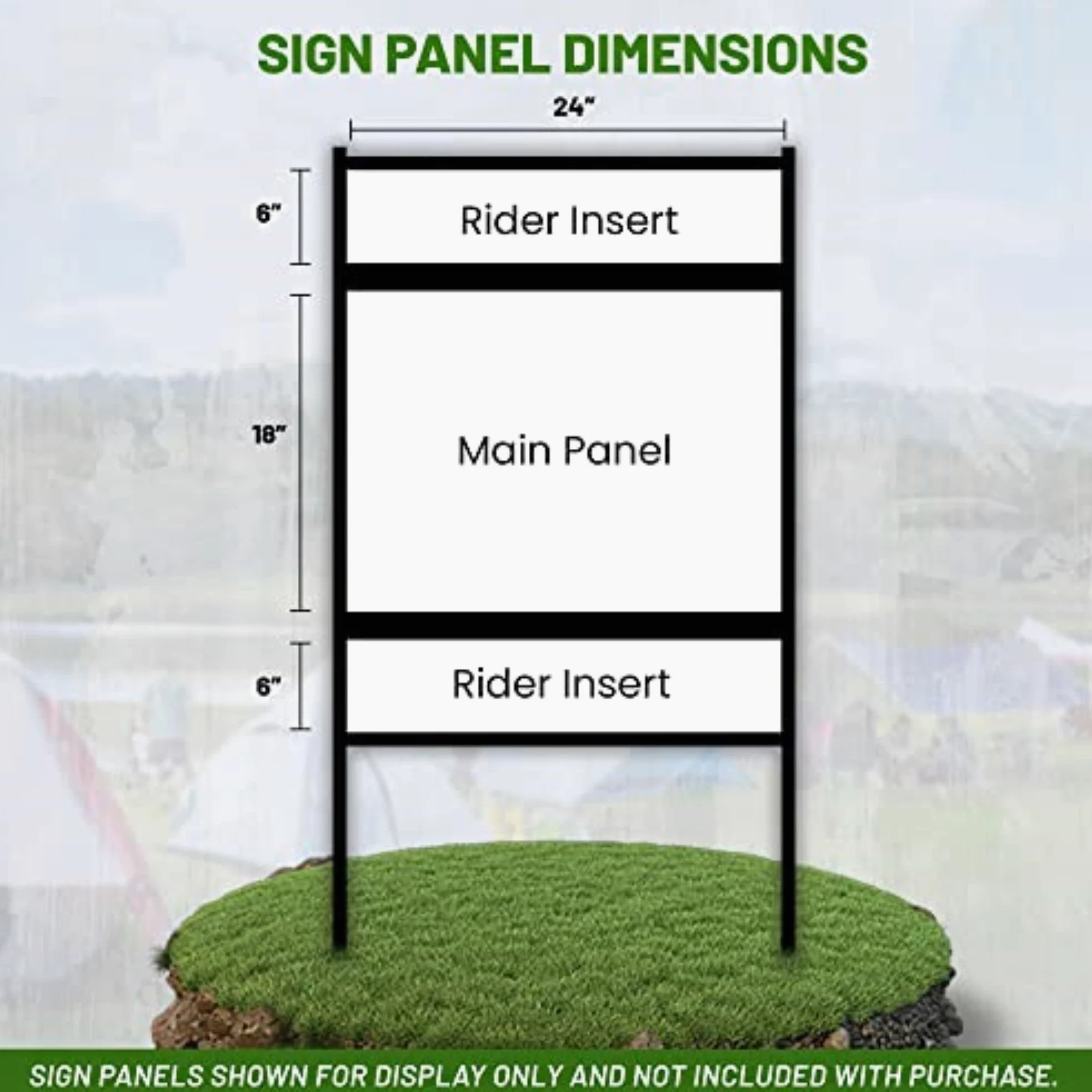 SIGN PANEL DIMENSIONS

24"

6"

Rider Insert

18"

Main Panel

6"

Rider Insert

SIGN PANELS SHOWN FOR DISPLAY ONLY AND NOT INCLUDED WITH PURCHASE.